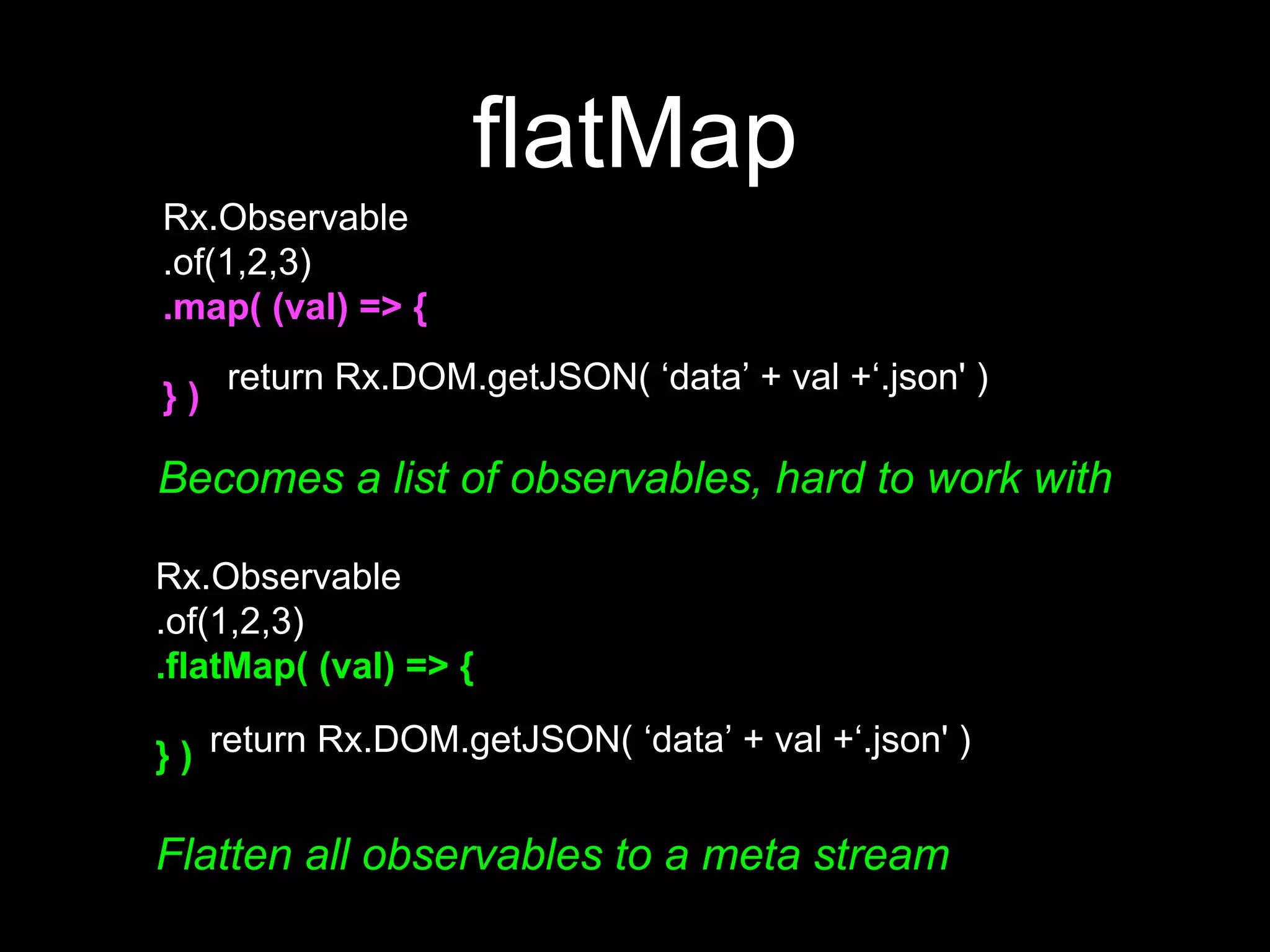 flatMap

Rx.Observable
.of(1,2,3)
.map( (val) => {
return Rx.DOM.getJSON( ‘data’ + val +‘.json' )
} )

Becomes a list of observables, hard to work with

Rx.Observable
.of(1,2,3)
.flatMap( (val) => {
return Rx.DOM.getJSON( ‘data’ + val +‘.json' )
} )

Flatten all observables to a meta stream